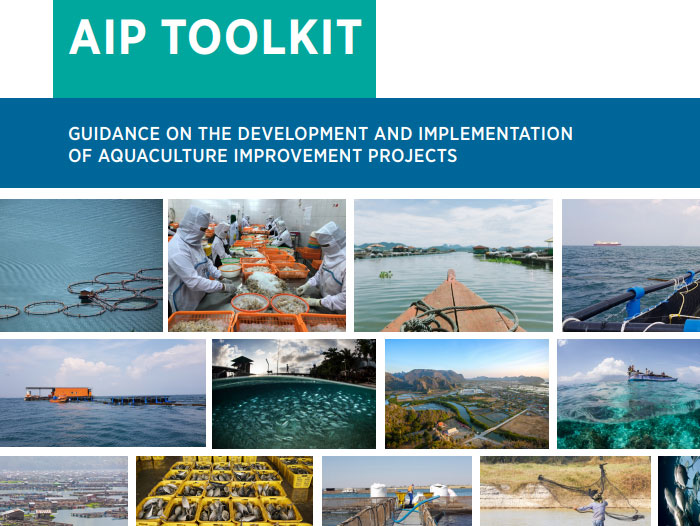 AIP TOOLKIT

GUIDANCE ON THE DEVELOPMENT AND IMPLEMENTATION OF AQUACULTURE IMPROVEMENT PROJECTS